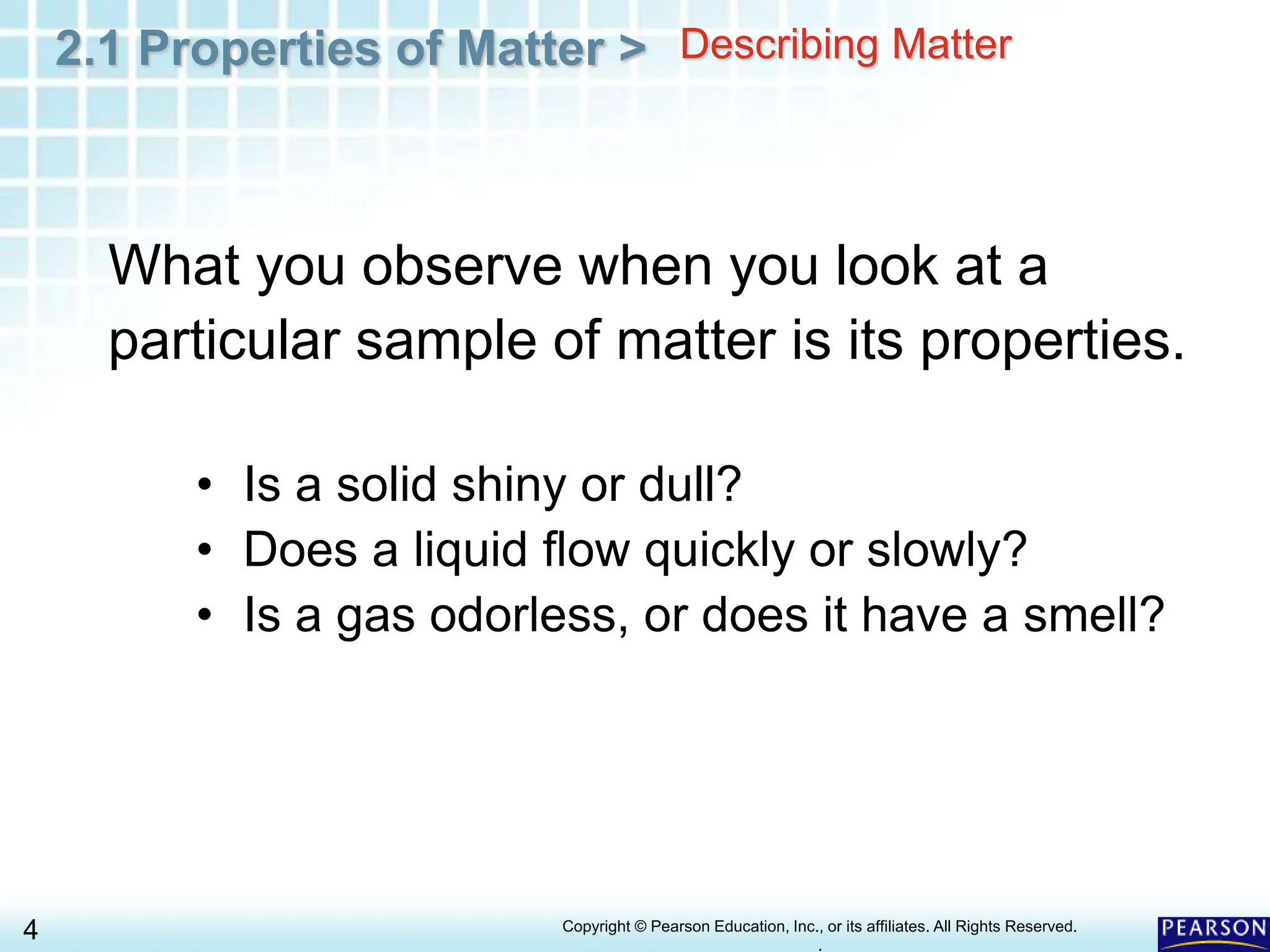 2.1 Properties of Matter > Describing Matter

What you observe when you look at a particular sample of matter is its properties.

• Is a solid shiny or dull?
• Does a liquid flow quickly or slowly?
• Is a gas odorless, or does it have a smell?

4

Copyright © Pearson Education, Inc., or its affiliates. All Rights Reserved.

PEARSON